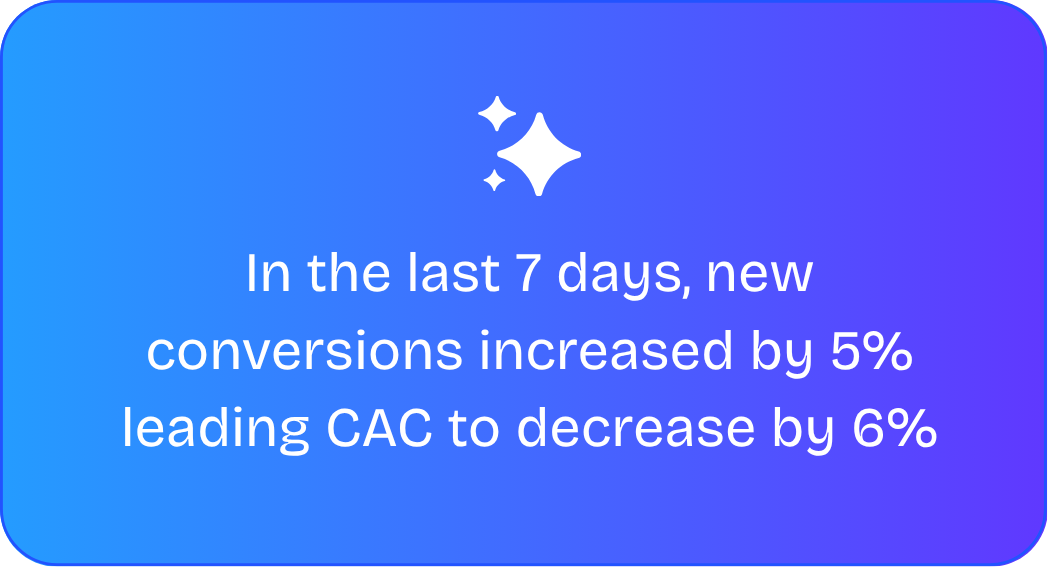 In the last 7 days, new conversions increased by 5% leading CAC to decrease by 6%